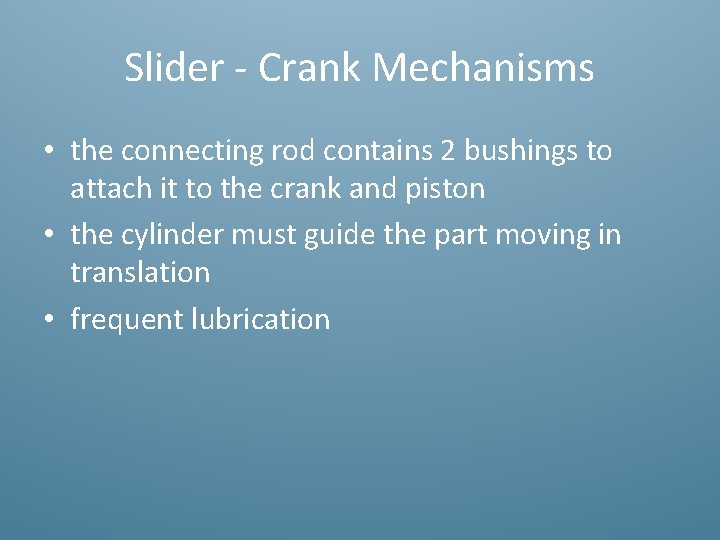 Slider - Crank Mechanisms

• the connecting rod contains 2 bushings to attach it to the crank and piston
• the cylinder must guide the part moving in translation
• frequent lubrication